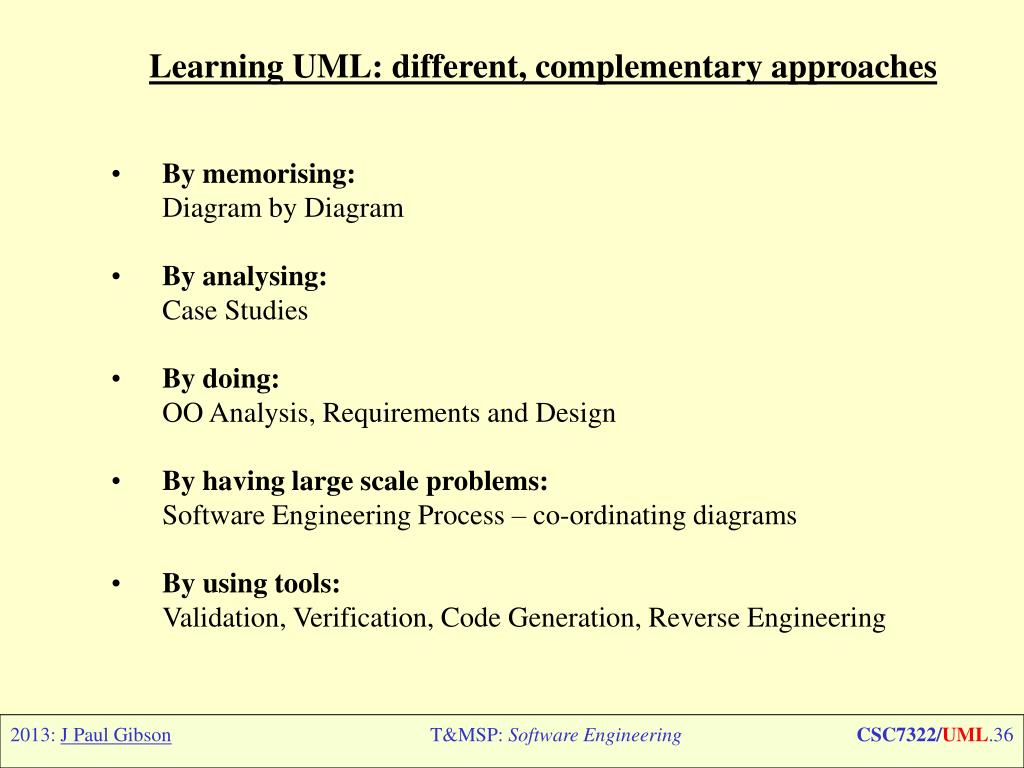 Learning UML: different, complementary approaches

• By memorising:
Diagram by Diagram

• By analysing:
Case Studies

• By doing:
OO Analysis, Requirements and Design

• By having large scale problems:
Software Engineering Process – co-ordinating diagrams

• By using tools:
Validation, Verification, Code Generation, Reverse Engineering

2013: J Paul Gibson

T&MSP: Software Engineering

CSC7322/UML.36